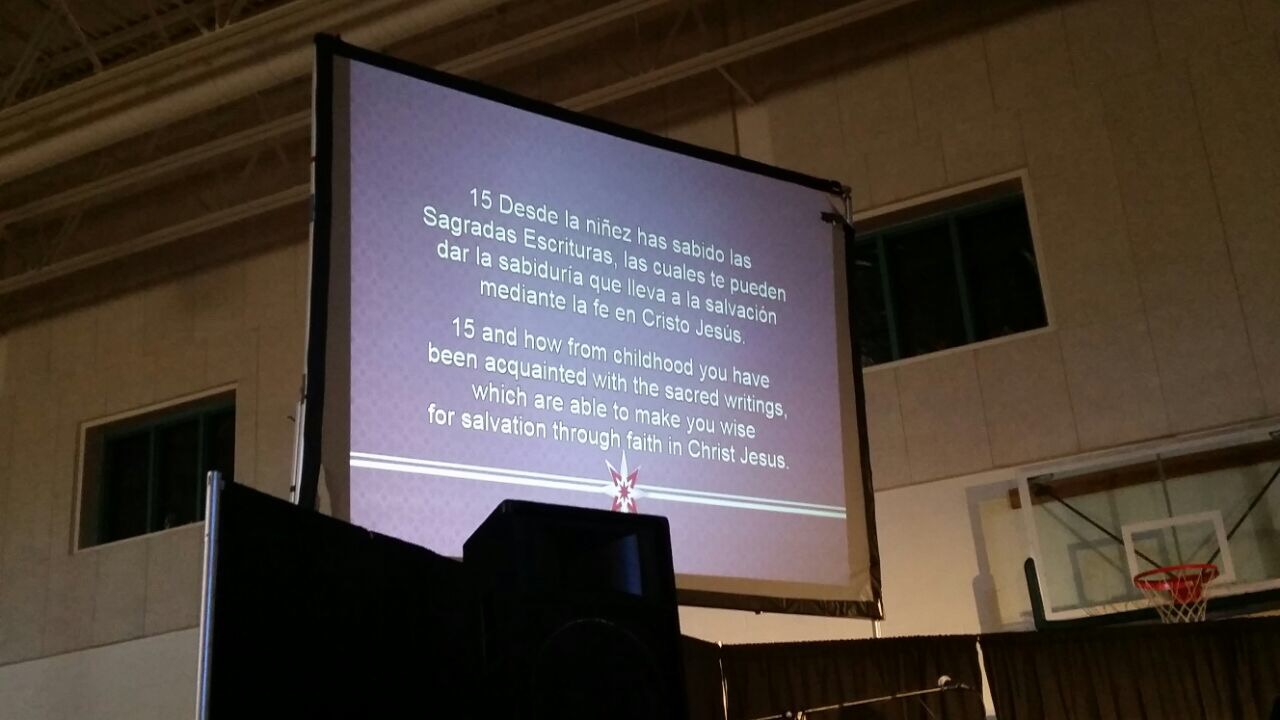 15 Desde la niñez has sabido las Sagradas Escrituras, las cuales te pueden dar la sabiduría que lleva a la salvación mediante la fe en Cristo Jesús.

15 and how from childhood you have been acquainted with the sacred writings, which are able to make you wise for salvation through faith in Christ Jesus.